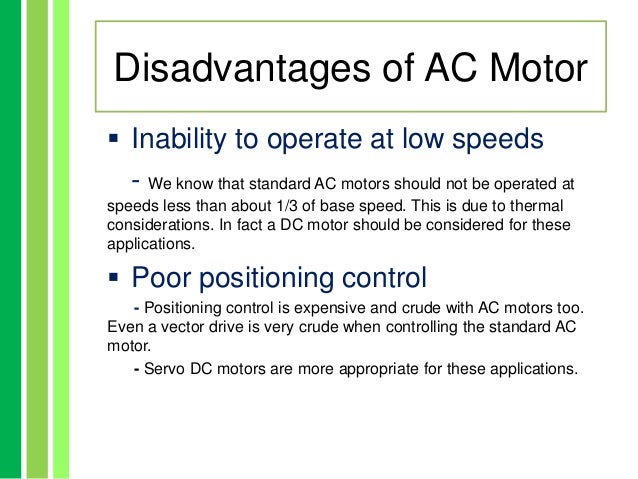 Disadvantages of AC Motor

▪ Inability to operate at low speeds

- We know that standard AC motors should not be operated at speeds less than about 1/3 of base speed. This is due to thermal considerations. In fact a DC motor should be considered for these applications.

▪ Poor positioning control

- Positioning control is expensive and crude with AC motors too. Even a vector drive is very crude when controlling the standard AC motor.

- Servo DC motors are more appropriate for these applications.